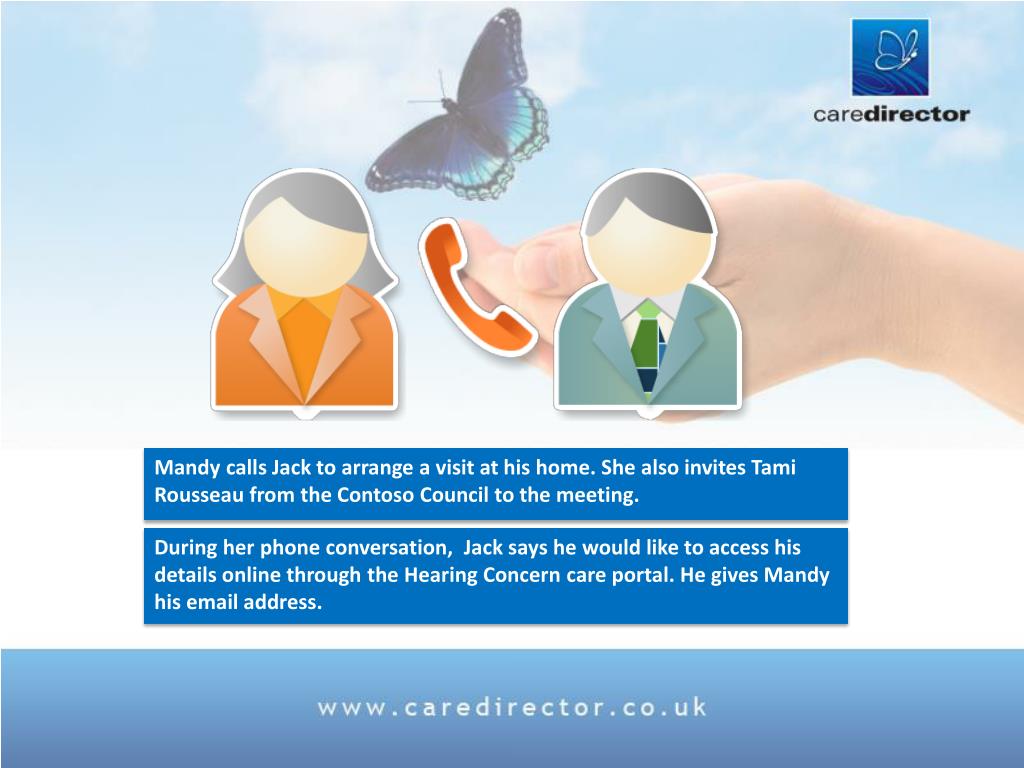 caredirector

Mandy calls Jack to arrange a visit at his home. She also invites Tami Rousseau from the Contoso Council to the meeting.

During her phone conversation, Jack says he would like to access his details online through the Hearing Concern care portal. He gives Mandy his email address.

www.caredirector.co.uk